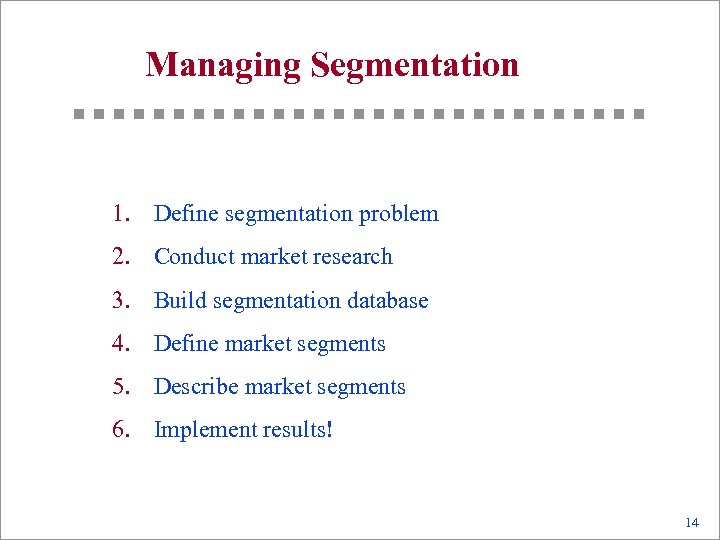 Managing Segmentation

1. Define segmentation problem
2. Conduct market research
3. Build segmentation database
4. Define market segments
5. Describe market segments
6. Implement results!

14